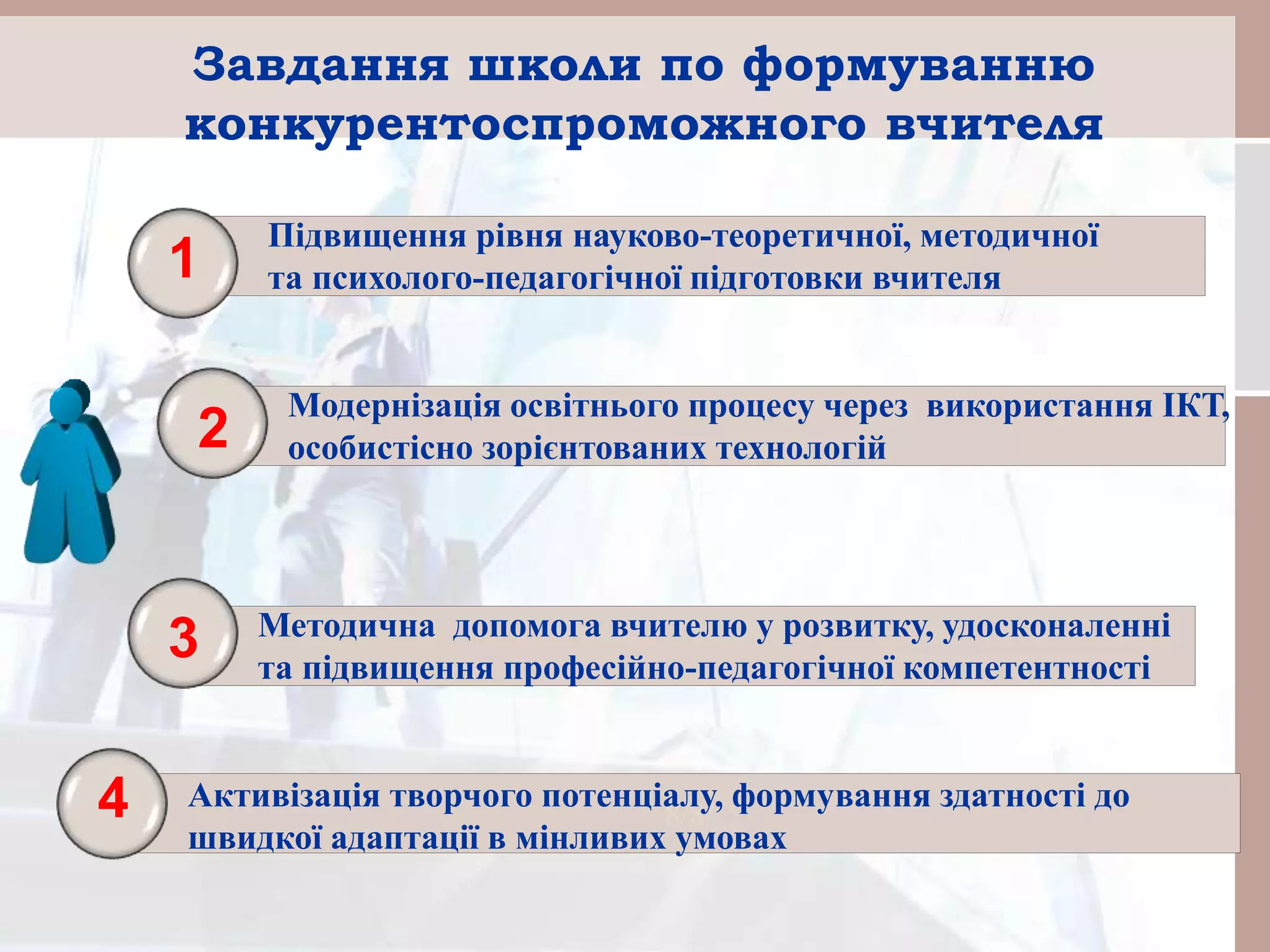 Завдання школи по формуванню конкурентоспроможного вчителя

1

Підвищення рівня науково-теоретичної, методичної та психолого-педагогічної підготовки вчителя

2

Модернізація освітнього процесу через використання ІКТ, особистісно зорієнтованих технологій

3

Методична допомога вчителю у розвитку, удосконаленні та підвищення професійно-педагогічної компетентності

4

Активізація творчого потенціалу, формування здатності до швидкої адаптації в мінливих умовах